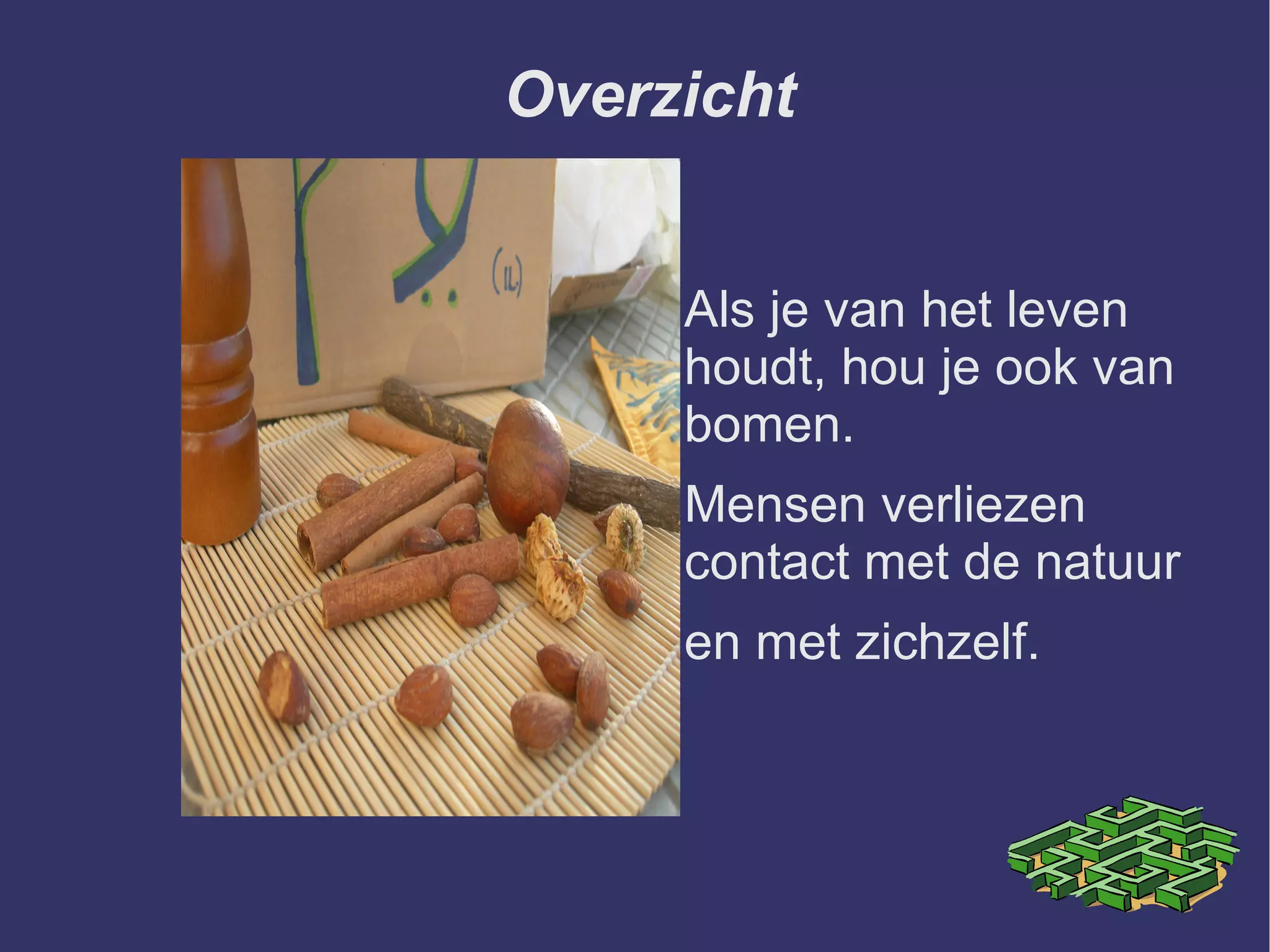 Overzicht

(IL)

Als je van het leven houdt, hou je ook van bomen.

Mensen verliezen contact met de natuur

en met zichzelf.